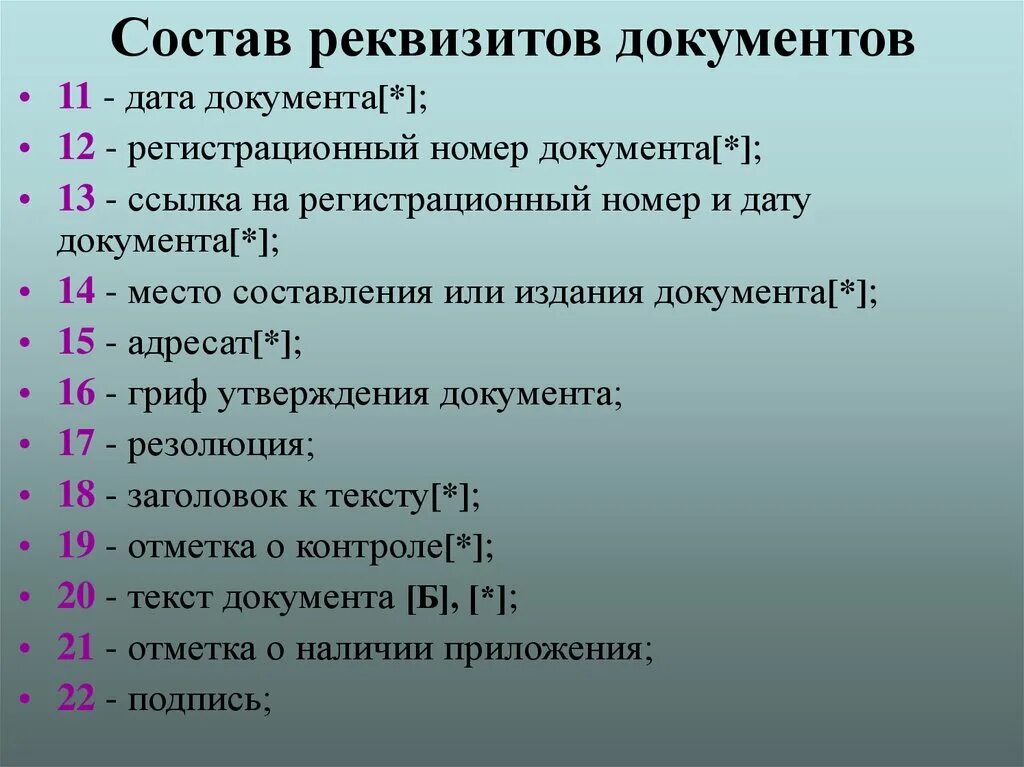 Состав реквизитов документов

• 11 - дата документа[*];
• 12 - регистрационный номер документа[*];
• 13 - ссылка на регистрационный номер и дату документа[*];
• 14 - место составления или издания документа[*];
• 15 - адресат[*];
• 16 - гриф утверждения документа;
• 17 - резолюция;
• 18 - заголовок к тексту[*];
• 19 - отметка о контроле[*];
• 20 - текст документа [Б], [*];
• 21 - отметка о наличии приложения;
• 22 - подпись;